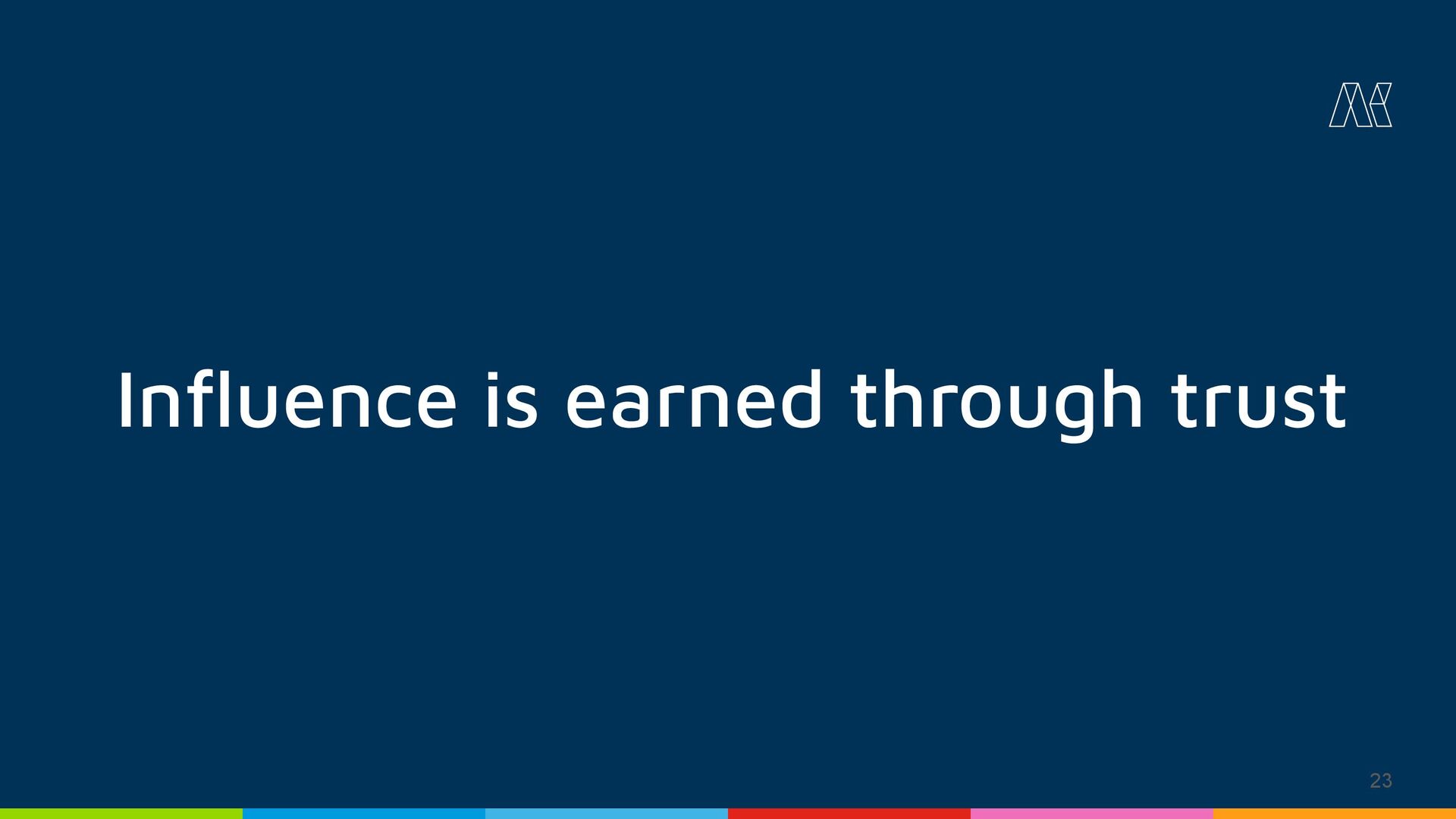 Influence is earned through trust

23